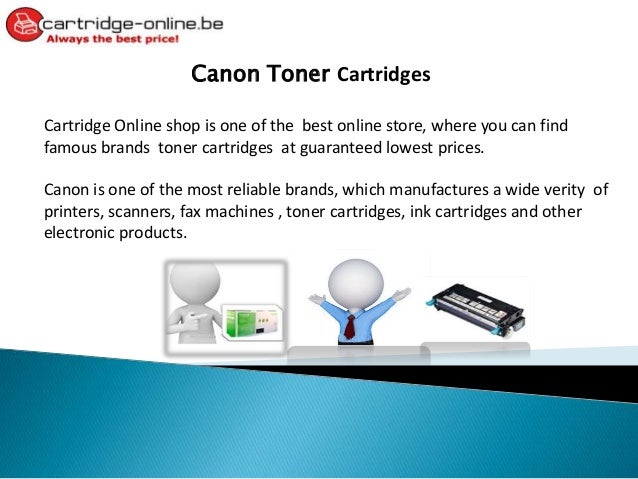 cartridge-online.be
Always the best price!

Canon Toner Cartridges

Cartridge Online shop is one of the best online store, where you can find famous brands toner cartridges at guaranteed lowest prices.

Canon is one of the most reliable brands, which manufactures a wide verity of printers, scanners, fax machines , toner cartridges, ink cartridges and other electronic products.